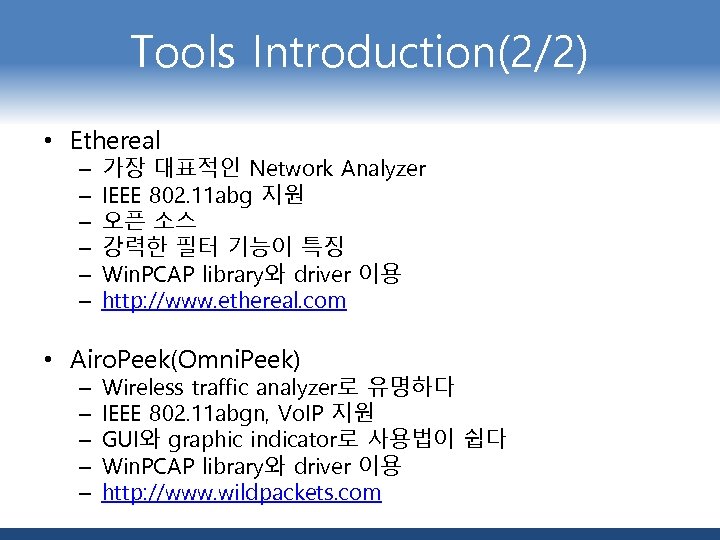 Tools Introduction(2/2)

• Ethereal
– 가장 대표적인 Network Analyzer
– IEEE 802.11abg 지원
– 오픈 소스
– 강력한 필터 기능이 특징
– WinPCAP library와 driver 이용
– http://www.ethereal.com

• AiroPeek(OmniPeek)
– Wireless traffic analyzer로 유명하다
– IEEE 802.11abgn, VoIP 지원
– GUI와 graphic indicator로 사용법이 쉽다
– WinPCAP library와 driver 이용
– http://www.wildpackets.com